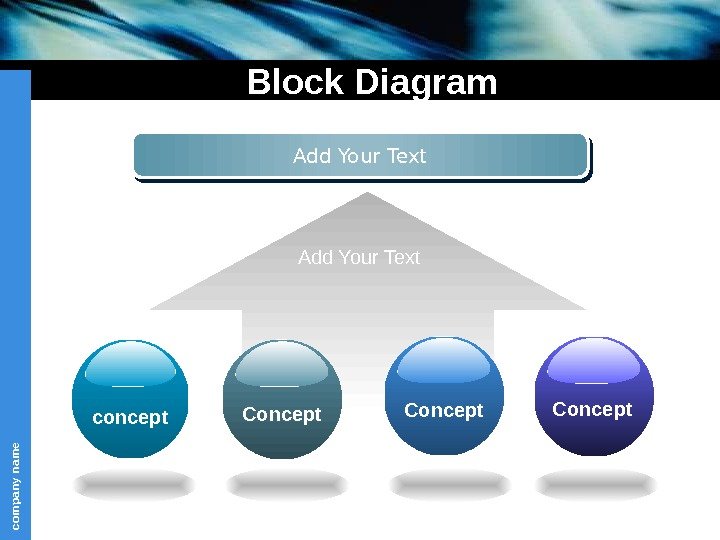 Block Diagram

Add Your Text

Add Your Text

concept

Concept

Concept

Concept

company name